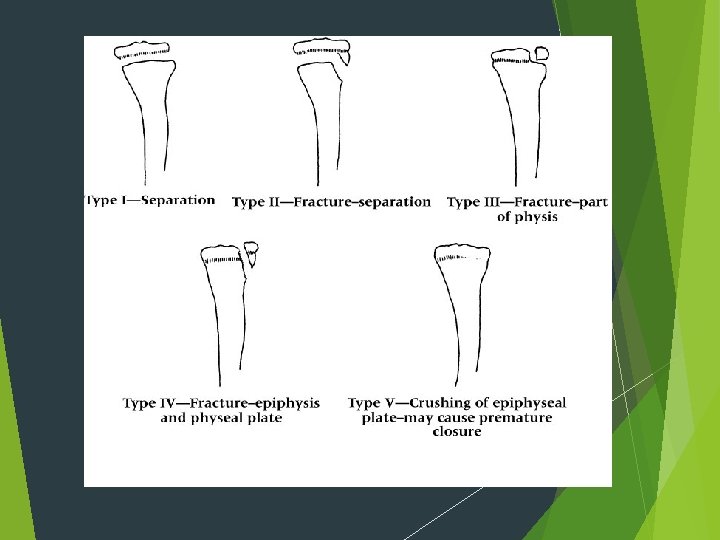 Type I—Separation

Type II—Fracture–separation

Type III—Fracture–part of physis

Type IV—Fracture–epiphysis and physeal plate

Type V—Crushing of epiphyseal plate–may cause premature closure